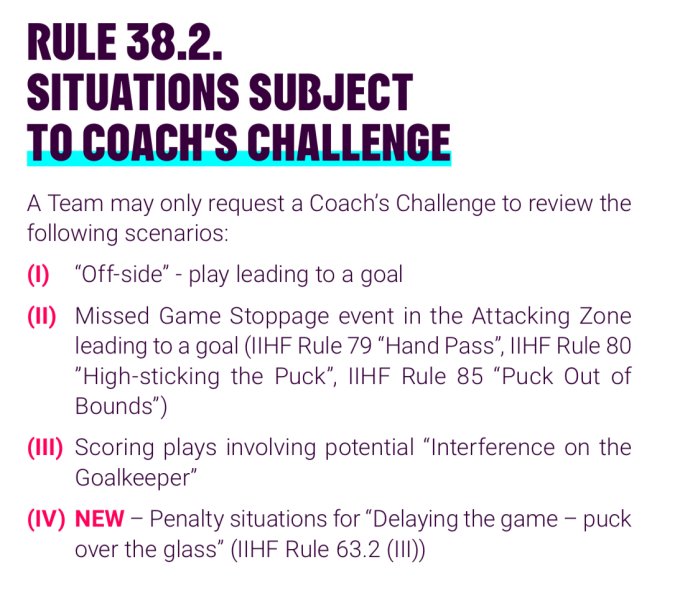 RULE 38.2.
SITUATIONS SUBJECT
TO COACH'S CHALLENGE

A Team may only request a Coach's Challenge to review the following scenarios:

(I) "Off-side" - play leading to a goal

(II) Missed Game Stoppage event in the Attacking Zone leading to a goal (IIHF Rule 79 "Hand Pass", IIHF Rule 80 "High-sticking the Puck", IIHF Rule 85 "Puck Out of Bounds")

(III) Scoring plays involving potential "Interference on the Goalkeeper"

(IV) NEW – Penalty situations for "Delaying the game – puck over the glass" (IIHF Rule 63.2 (III))